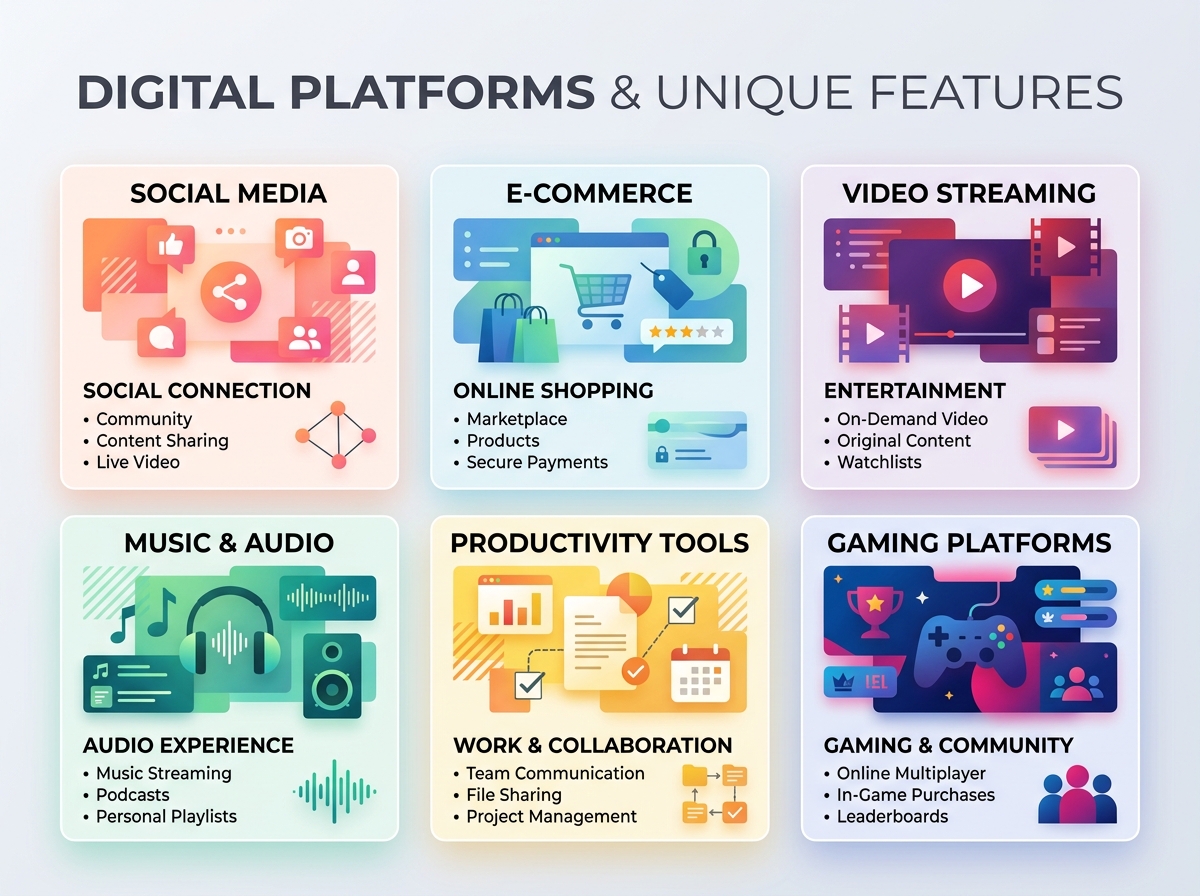 DIGITAL PLATFORMS & UNIQUE FEATURES

SOCIAL MEDIA

SOCIAL CONNECTION
• Community
• Content Sharing
• Live Video

E-COMMERCE

ONLINE SHOPPING
• Marketplace
• Products
• Secure Payments

VIDEO STREAMING

ENTERTAINMENT
• On-Demand Video
• Original Content
• Watchlists

MUSIC & AUDIO

AUDIO EXPERIENCE
• Music Streaming
• Podcasts
• Personal Playlists

PRODUCTIVITY TOOLS

WORK & COLLABORATION
• Team Communication
• File Sharing
• Project Management

GAMING PLATFORMS

IEL

GAMING & COMMUNITY
• Online Multiplayer
• In-Game Purchases
• Leaderboards